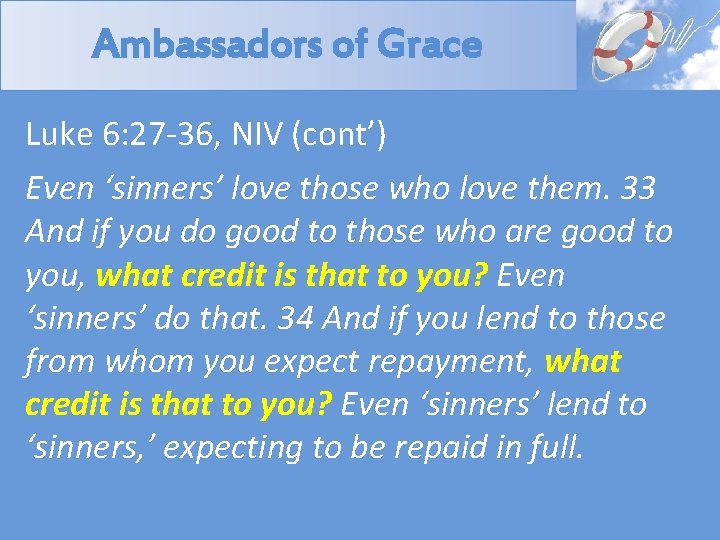 Ambassadors of Grace

Luke 6:27-36, NIV (cont’)

Even ‘sinners’ love those who love them. 33 And if you do good to those who are good to you, what credit is that to you? Even ‘sinners’ do that. 34 And if you lend to those from whom you expect repayment, what credit is that to you? Even ‘sinners’ lend to ‘sinners,’ expecting to be repaid in full.